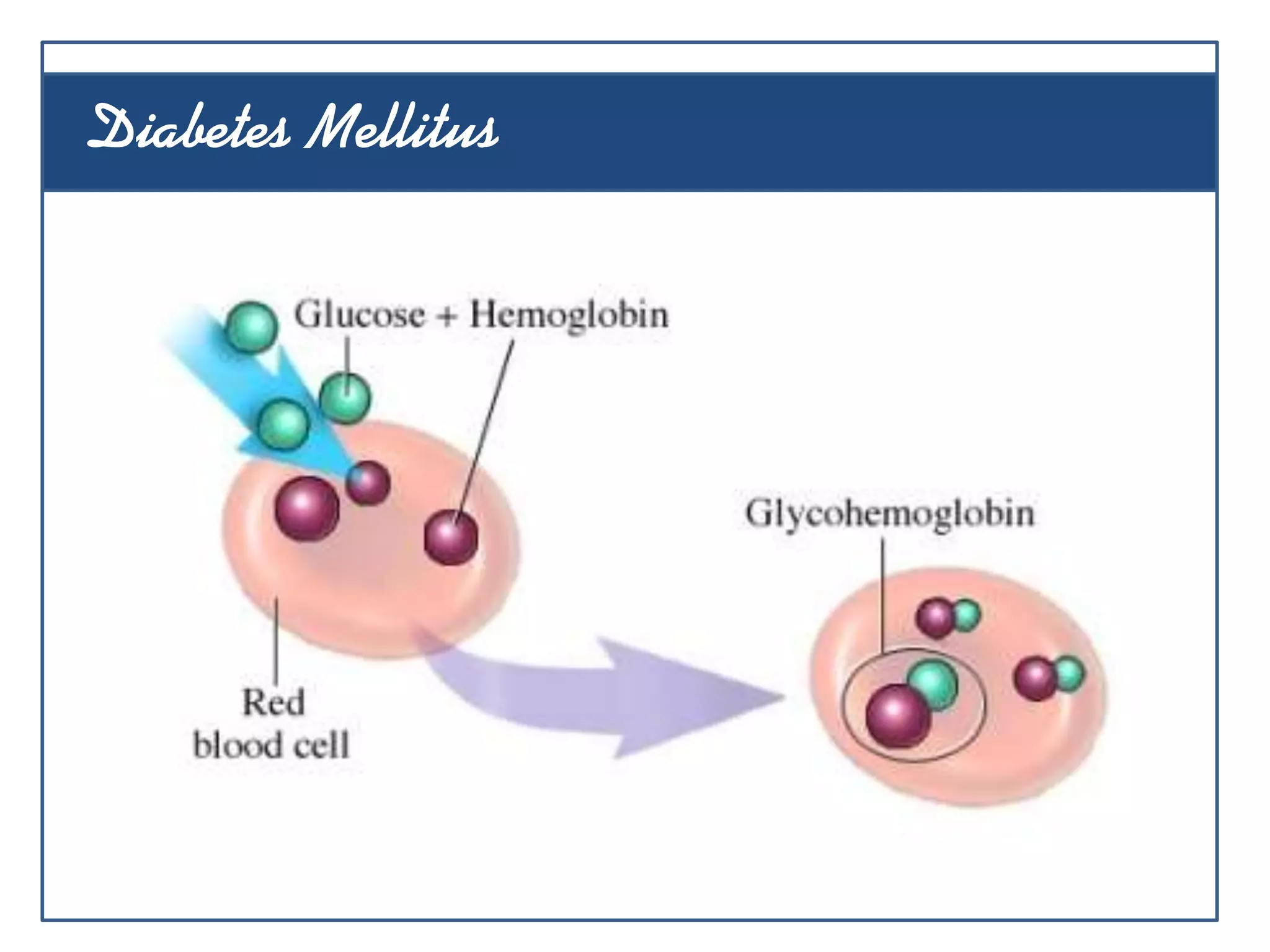 Diabetes Mellitus

Glucose + Hemoglobin

Glycohemoglobin

Red blood cell